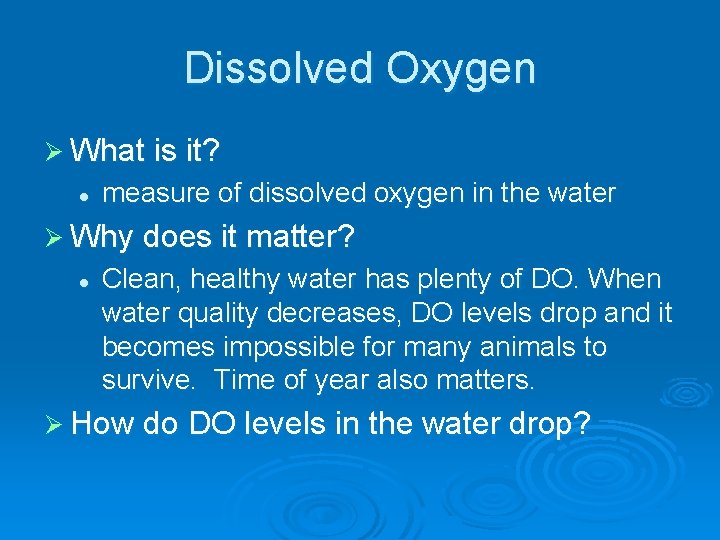 Dissolved Oxygen

➢ What is it?

• measure of dissolved oxygen in the water

➢ Why does it matter?

• Clean, healthy water has plenty of DO. When water quality decreases, DO levels drop and it becomes impossible for many animals to survive.  Time of year also matters.

➢ How do DO levels in the water drop?